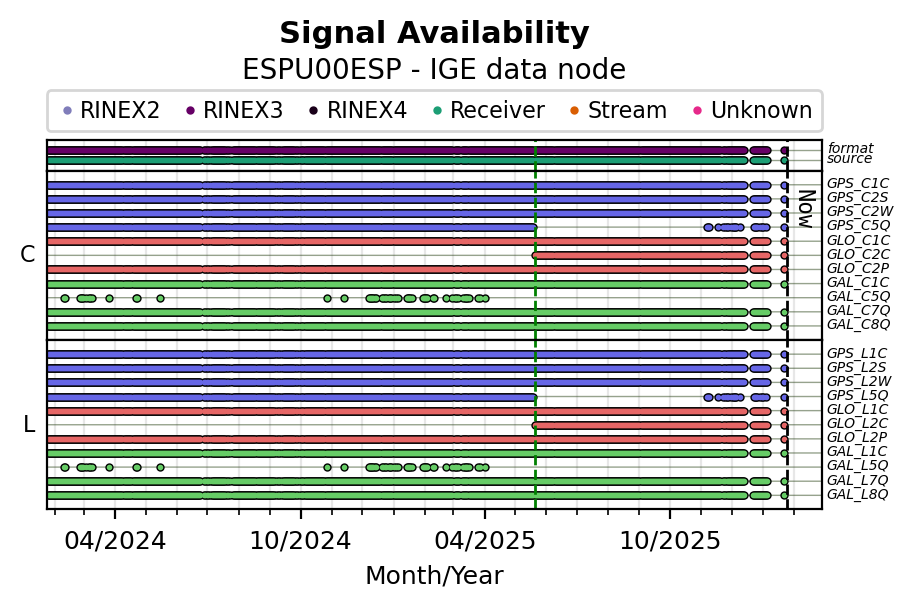 Signal Availability
ESPU00ESP - IGE data node

RINEX2 RINEX3 RINEX4 Receiver Stream Unknown

format
source

Now

C

GPS_C1C
GPS_C2S
GPS_C2W
GPS_C5Q
GLO_C1C
GLO_C2C
GLO_C2P
GAL_C1C
GAL_C5Q
GAL_C7Q
GAL_C8Q

L

GPS_L1C
GPS_L2S
GPS_L2W
GPS_L5Q
GLO_L1C
GLO_L2C
GLO_L2P
GAL_L1C
GAL_L5Q
GAL_L7Q
GAL_L8Q

04/2024 10/2024 04/2025 10/2025

Month/Year